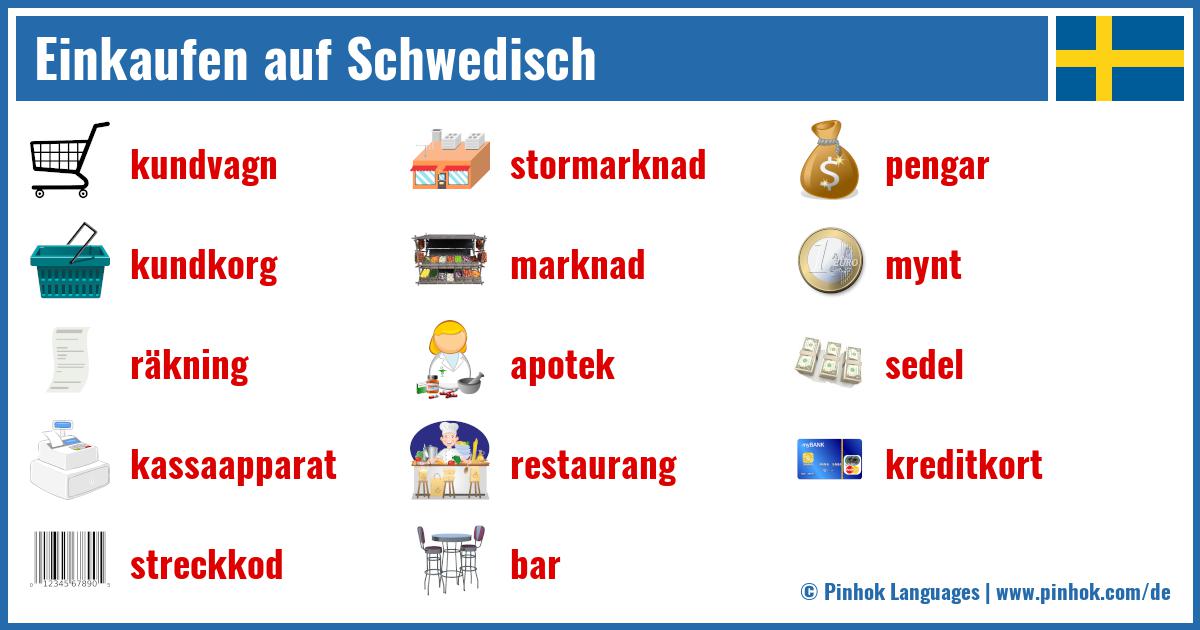 Einkaufen auf Schwedisch

kundvagn

kundkorg

räkning

kassaapparat

streckkod

stormarknad

marknad

apotek

restaurang

bar

pengar

mynt

sedel

kreditkort

© Pinhok Languages | www.pinhok.com/de